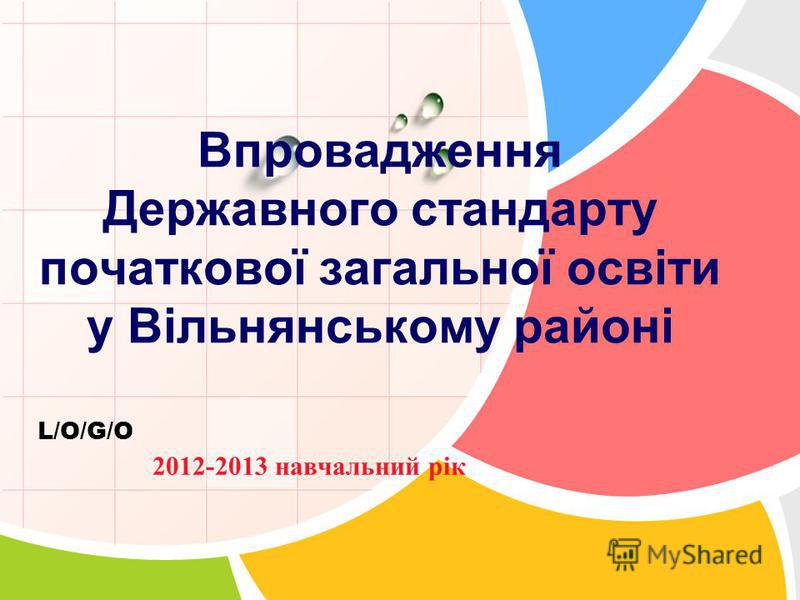 Впровадження Державного стандарту початкової загальної освіти у Вільнянському районі

L/O/G/O

2012-2013 навчальний рік

MyShared